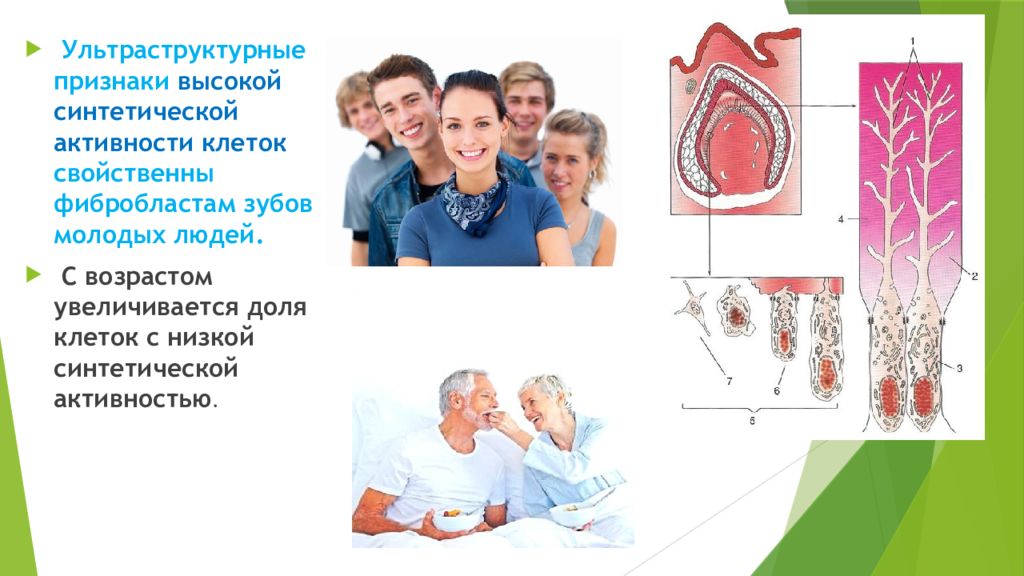 Ультраструктурные признаки высокой синтетической активности клеток свойственны фибробластам зубов молодых людей.

С возрастом увеличивается доля клеток с низкой синтетической активностью.

1
4
2
3
7
6
5